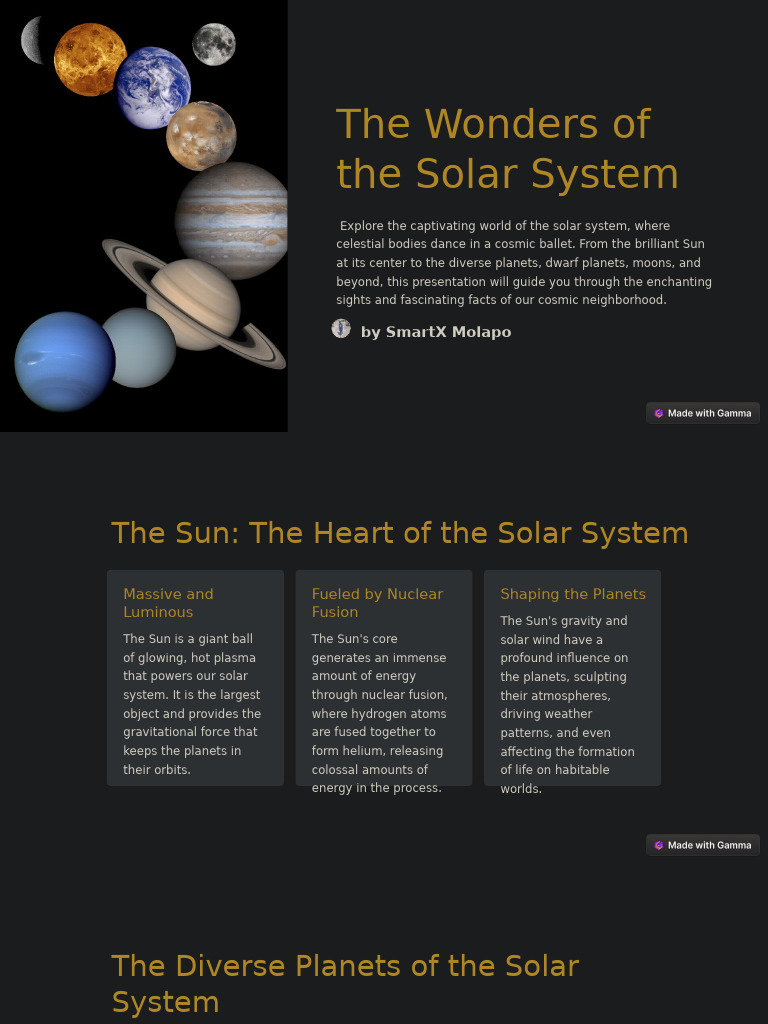 The Wonders of the Solar System

Explore the captivating world of the solar system, where celestial bodies dance in a cosmic ballet. From the brilliant Sun at its center to the diverse planets, dwarf planets, moons, and beyond, this presentation will guide you through the enchanting sights and fascinating facts of our cosmic neighborhood.

by SmartX Molapo

Made with Gamma

The Sun: The Heart of the Solar System

Massive and Luminous

The Sun is a giant ball of glowing, hot plasma that powers our solar system. It is the largest object and provides the gravitational force that keeps the planets in their orbits.

Fueled by Nuclear Fusion

The Sun's core generates an immense amount of energy through nuclear fusion, where hydrogen atoms are fused together to form helium, releasing colossal amounts of energy in the process.

Shaping the Planets

The Sun's gravity and solar wind have a profound influence on the planets, sculpting their atmospheres, driving weather patterns, and even affecting the formation of life on habitable worlds.

Made with Gamma

The Diverse Planets of the Solar System